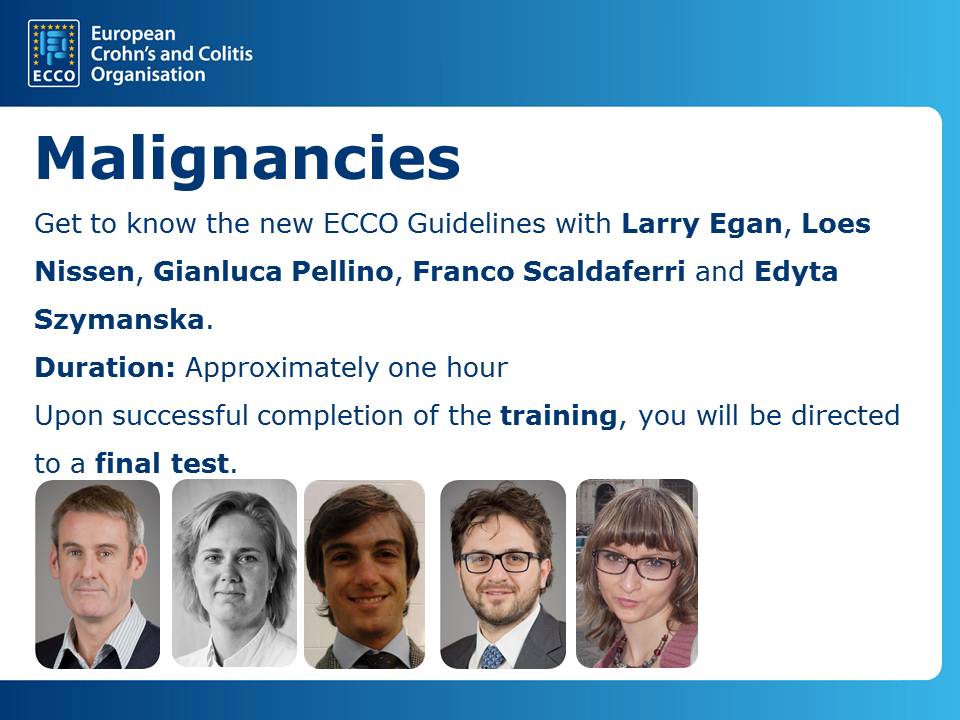 ECCO

European Crohn's and Colitis Organisation

Malignancies

Get to know the new ECCO Guidelines with Larry Egan, Loes Nissen, Gianluca Pellino, Franco Scaldaferri and Edyta Szymanska.

Duration: Approximately one hour

Upon successful completion of the training, you will be directed to a final test.